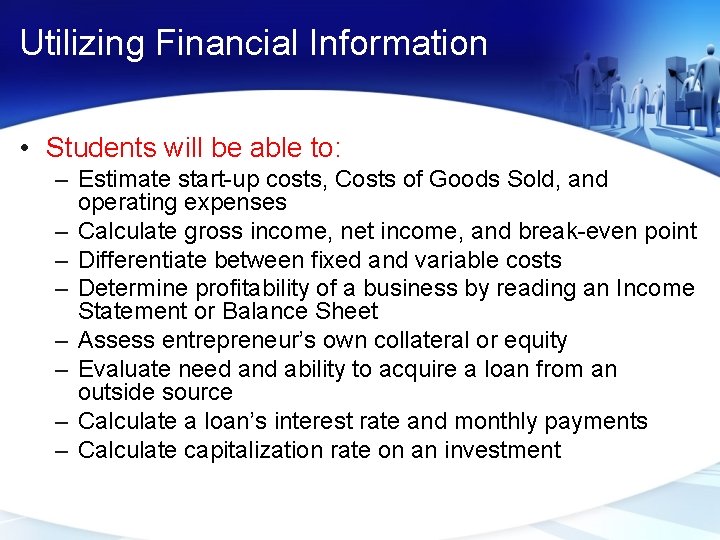 Utilizing Financial Information

• Students will be able to:
– Estimate start-up costs, Costs of Goods Sold, and operating expenses
– Calculate gross income, net income, and break-even point
– Differentiate between fixed and variable costs
– Determine profitability of a business by reading an Income Statement or Balance Sheet
– Assess entrepreneur's own collateral or equity
– Evaluate need and ability to acquire a loan from an outside source
– Calculate a loan's interest rate and monthly payments
– Calculate capitalization rate on an investment